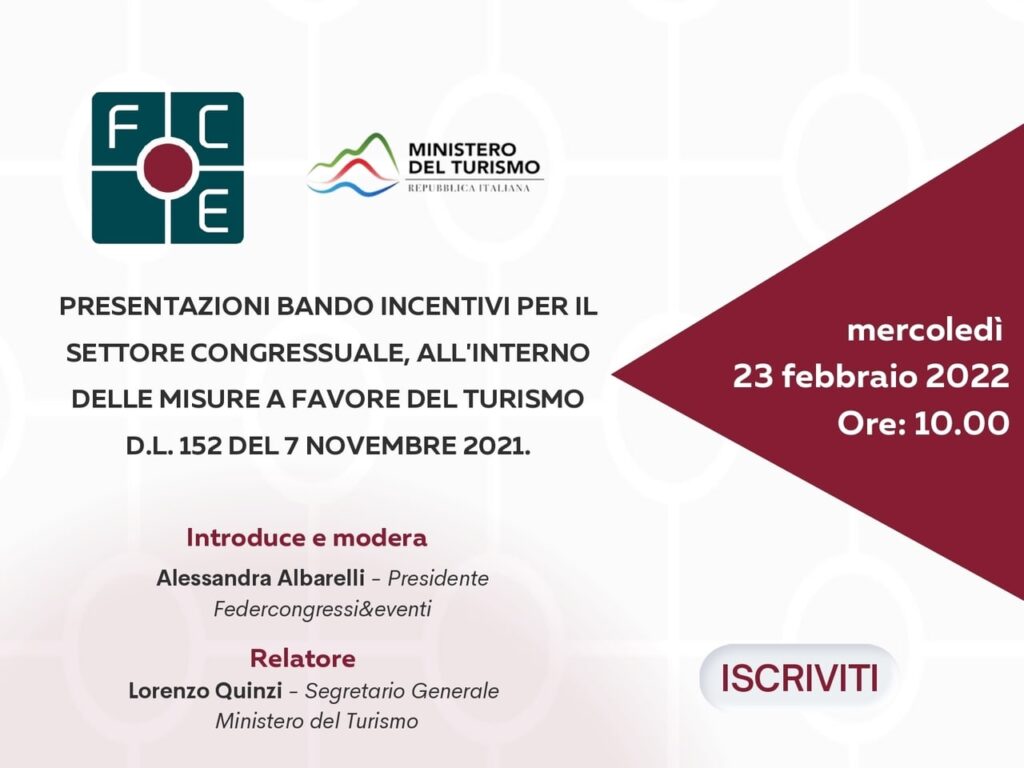 F C E

MINISTERO DEL TURISMO
REPUBBLICA ITALIANA

PRESENTAZIONI BANDO INCENTIVI PER IL SETTORE CONGRESSUALE, ALL'INTERNO DELLE MISURE A FAVORE DEL TURISMO D.L. 152 DEL 7 NOVEMBRE 2021.

mercoledì
23 febbraio 2022
Ore: 10.00

Introduce e modera
Alessandra Albarelli - Presidente Federcongressi&eventi

Relatore
Lorenzo Quinzi - Segretario Generale Ministero del Turismo

ISCRIVITI